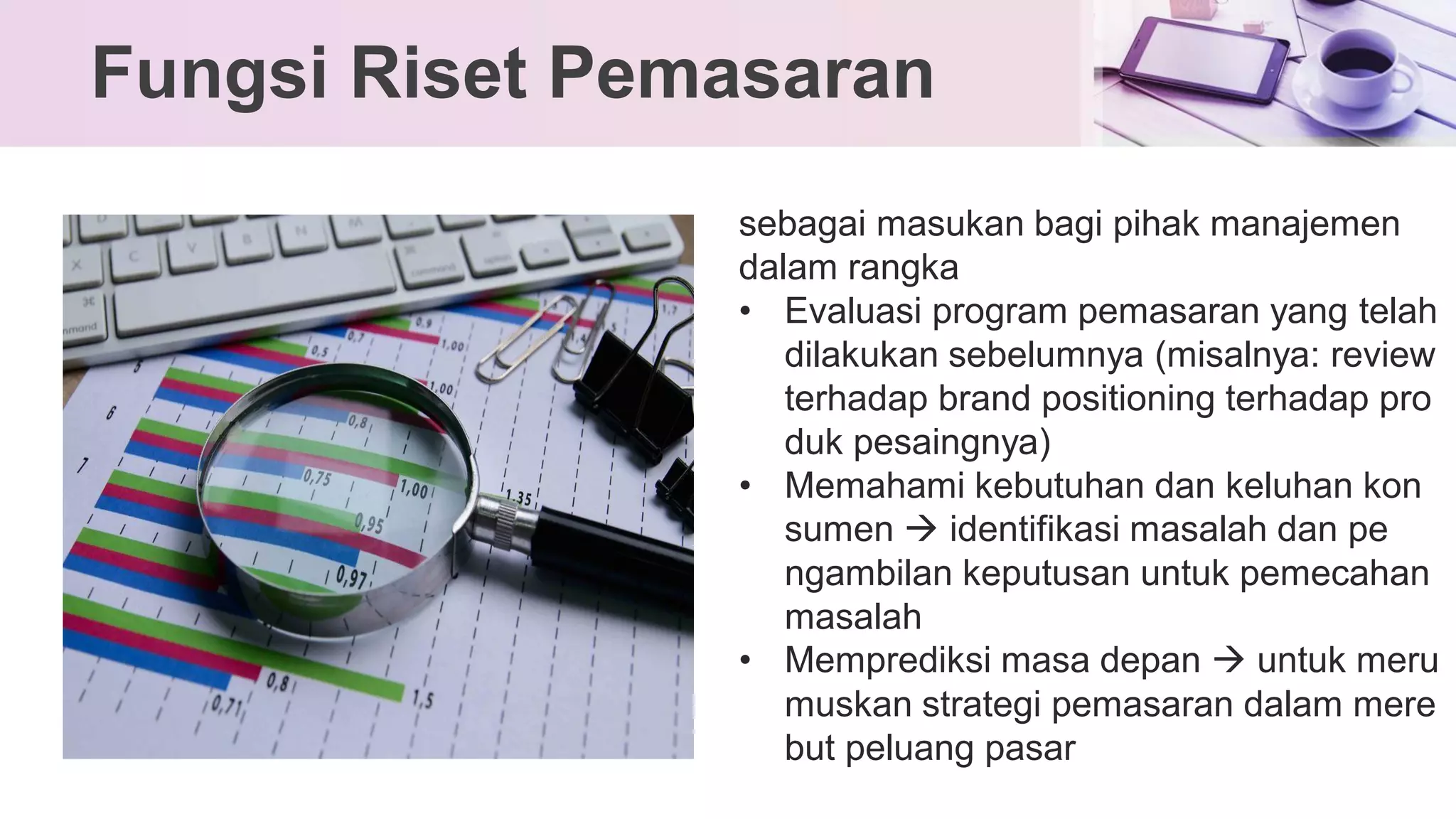 Fungsi Riset Pemasaran

sebagai masukan bagi pihak manajemen dalam rangka

• Evaluasi program pemasaran yang telah dilakukan sebelumnya (misalnya: review terhadap brand positioning terhadap pro duk pesaingnya)
• Memahami kebutuhan dan keluhan kon sumen → identifikasi masalah dan pe ngambilan keputusan untuk pemecahan masalah
• Memprediksi masa depan → untuk meru muskan strategi pemasaran dalam mere but peluang pasar